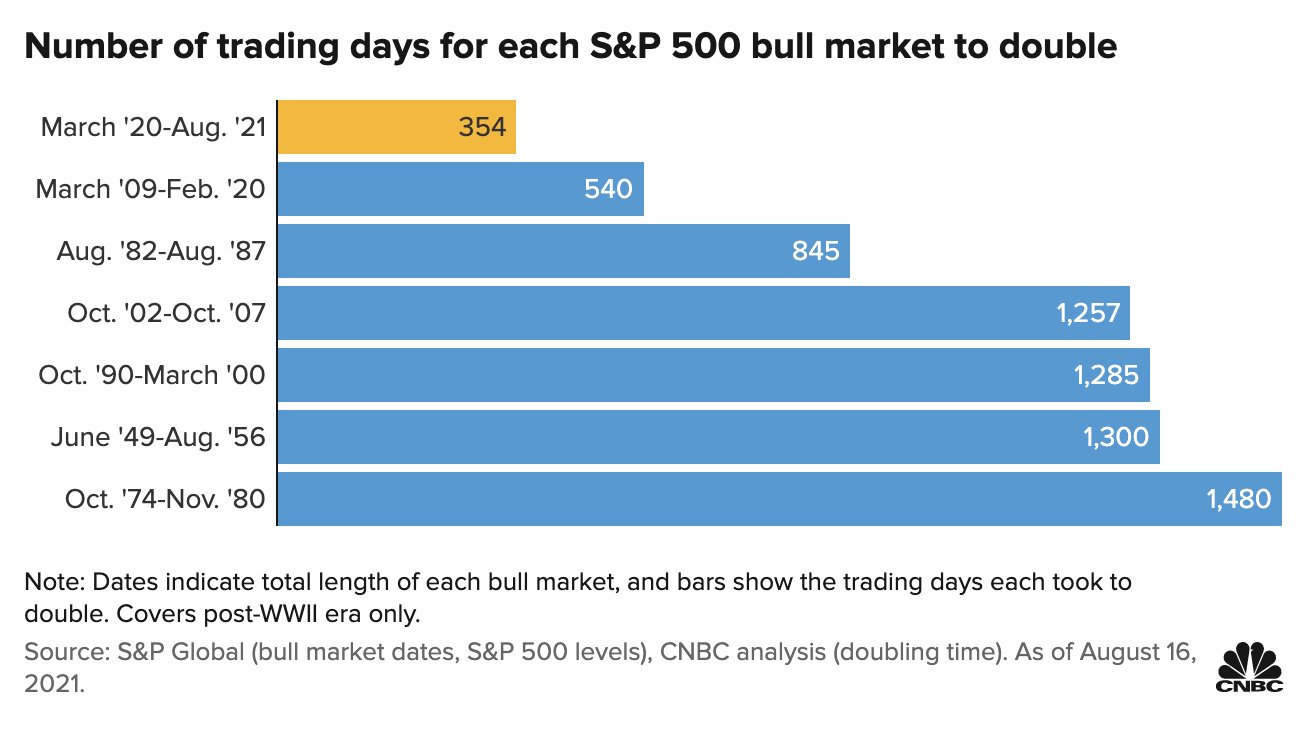 Number of trading days for each S&P 500 bull market to double

March '20-Aug. '21 354
March '09-Feb. '20 540
Aug. '82-Aug. '87 845
Oct. '02-Oct. '07 1,257
Oct. '90-March '00 1,285
June '49-Aug. '56 1,300
Oct. '74-Nov. '80 1,480

Note: Dates indicate total length of each bull market, and bars show the trading days each took to double. Covers post-WWII era only.

Source: S&P Global (bull market dates, S&P 500 levels), CNBC analysis (doubling time). As of August 16, 2021.

CNBC